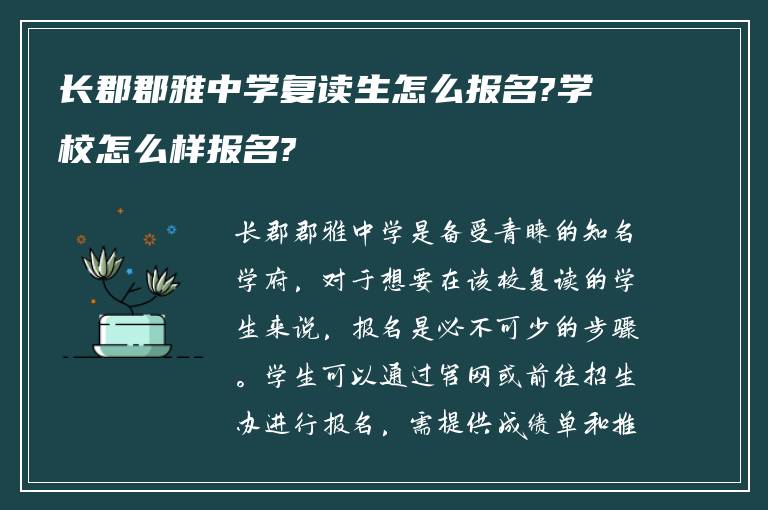 长郡郡雅中学复读生怎么报名?学校怎么样报名?

长郡郡雅中学是备受青睐的知名学府，对于想要在该校复读的学生来说，报名是必不可少的步骤。学生可以通过官网或前往招生办进行报名，需提供成绩单和推